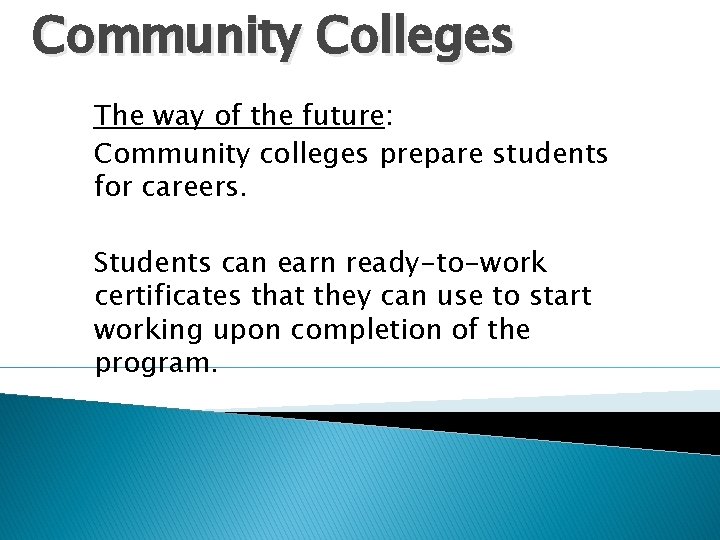 Community Colleges

The way of the future:

Community colleges prepare students for careers.

Students can earn ready-to-work certificates that they can use to start working upon completion of the program.